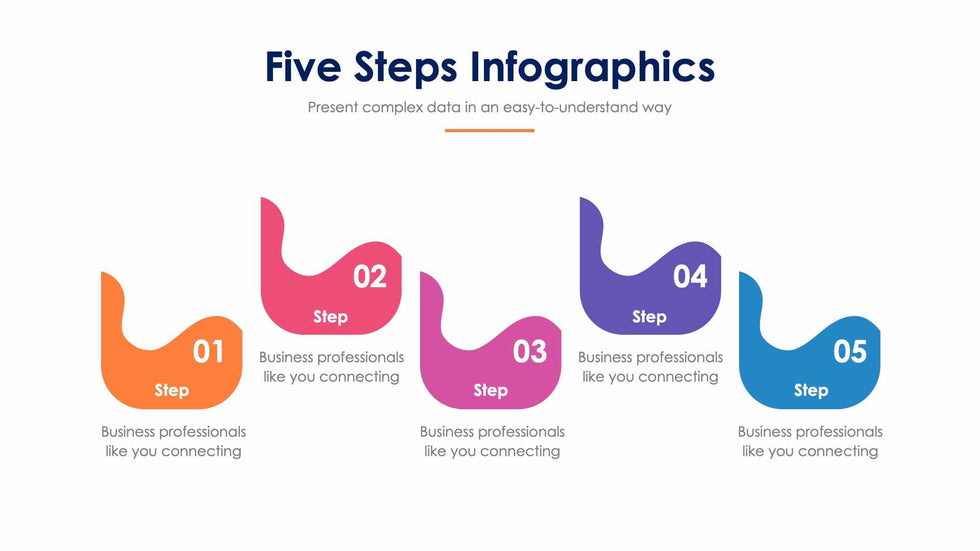 Five Steps Infographics

Present complex data in an easy-to-understand way

01
Step
Business professionals like you connecting

02
Step
Business professionals like you connecting

03
Step
Business professionals like you connecting

04
Step
Business professionals like you connecting

05
Step
Business professionals like you connecting